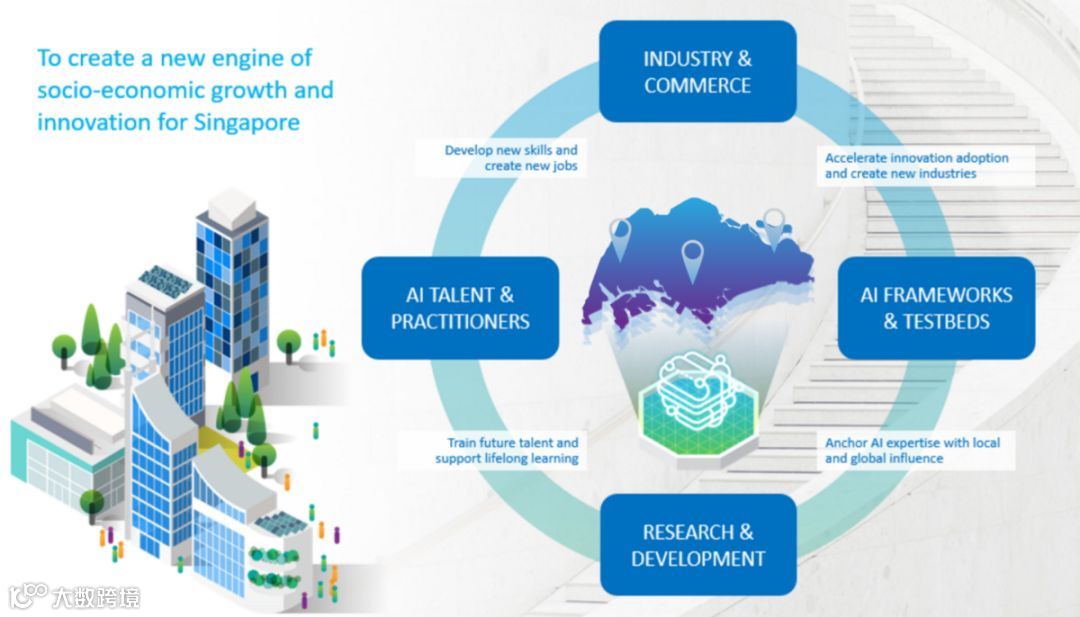 To create a new engine of socio-economic growth and innovation for Singapore

INDUSTRY & COMMERCE

Develop new skills and create new jobs

Accelerate innovation adoption and create new industries

AI TALENT & PRACTITIONERS

AI FRAMEWORKS & TESTBEDS

Train future talent and support lifelong learning

Anchor AI expertise with local and global influence

RESEARCH & DEVELOPMENT

大数跨境